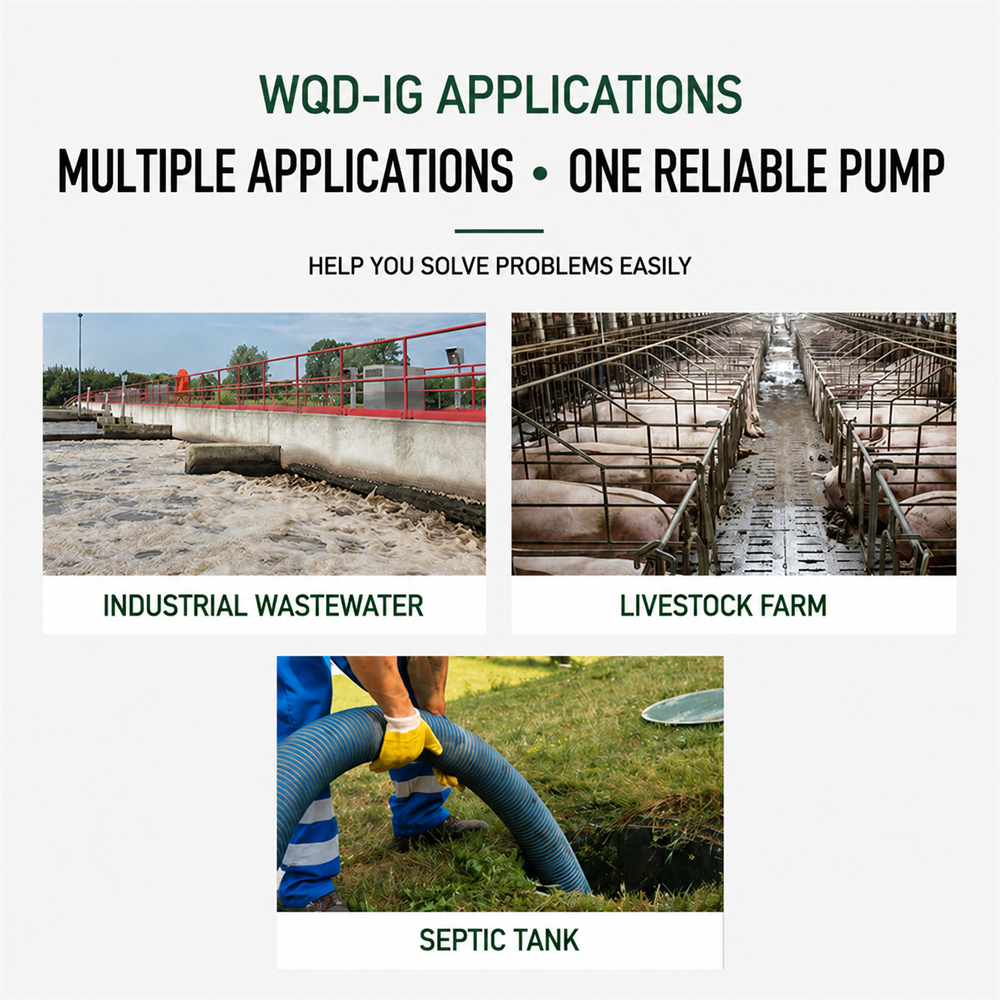 WQD-IG APPLICATIONS

MULTIPLE APPLICATIONS • ONE RELIABLE PUMP

HELP YOU SOLVE PROBLEMS EASILY

INDUSTRIAL WASTEWATER

LIVESTOCK FARM

SEPTIC TANK